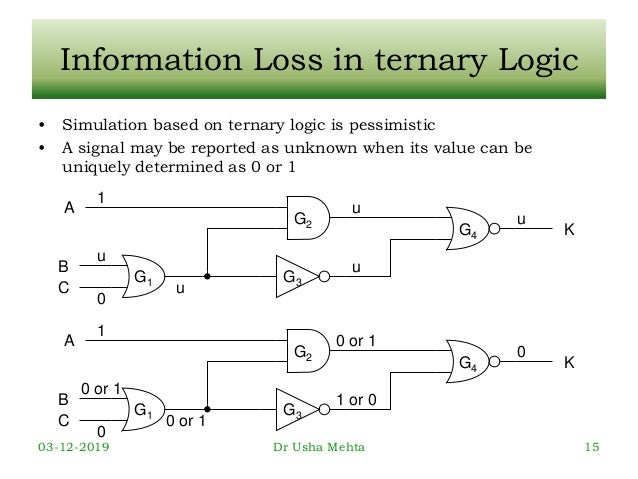 Information Loss in ternary Logic

• Simulation based on ternary logic is pessimistic
• A signal may be reported as unknown when its value can be uniquely determined as 0 or 1

A 1 $G_2$ u $G_4$ u K
B u C 0 $G_1$ u $G_3$ u

A 1 $G_2$ 0 or 1 $G_4$ 0 K
B 0 or 1 C 0 $G_1$ 0 or 1 $G_3$ 1 or 0

03-12-2019 Dr Usha Mehta 15